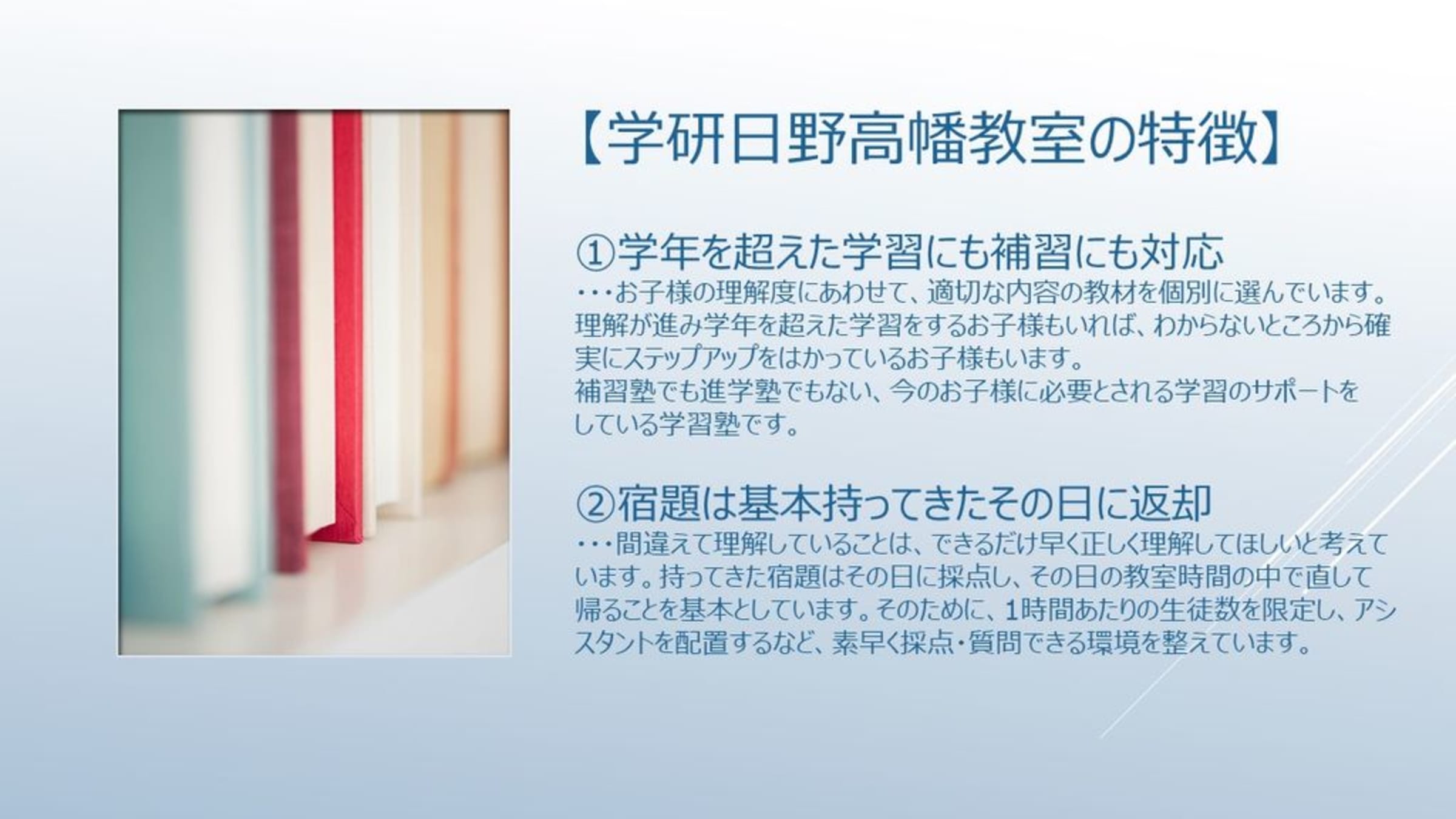 【学研日野高幡教室の特徴】

①学年を超えた学習にも補習にも対応
・・・お子様の理解度にあわせて、適切な内容の教材を個別に選んでいます。理解が進み学年を超えた学習をするお子様もいれば、わからないところから確実にステップアップをはかっているお子様もいます。
補習塾でも進学塾でもない、今のお子様に必要とされる学習のサポートをしている学習塾です。

②宿題は基本持ってきたその日に返却
・・・間違えて理解していることは、できるだけ早く正しく理解してほしいと考えています。持ってきた宿題はその日に採点し、その日の教室時間の中で直して帰ることを基本としています。そのために、1時間あたりの生徒数を限定し、アシスタントを配置するなど、素早く採点・質問できる環境を整えています。